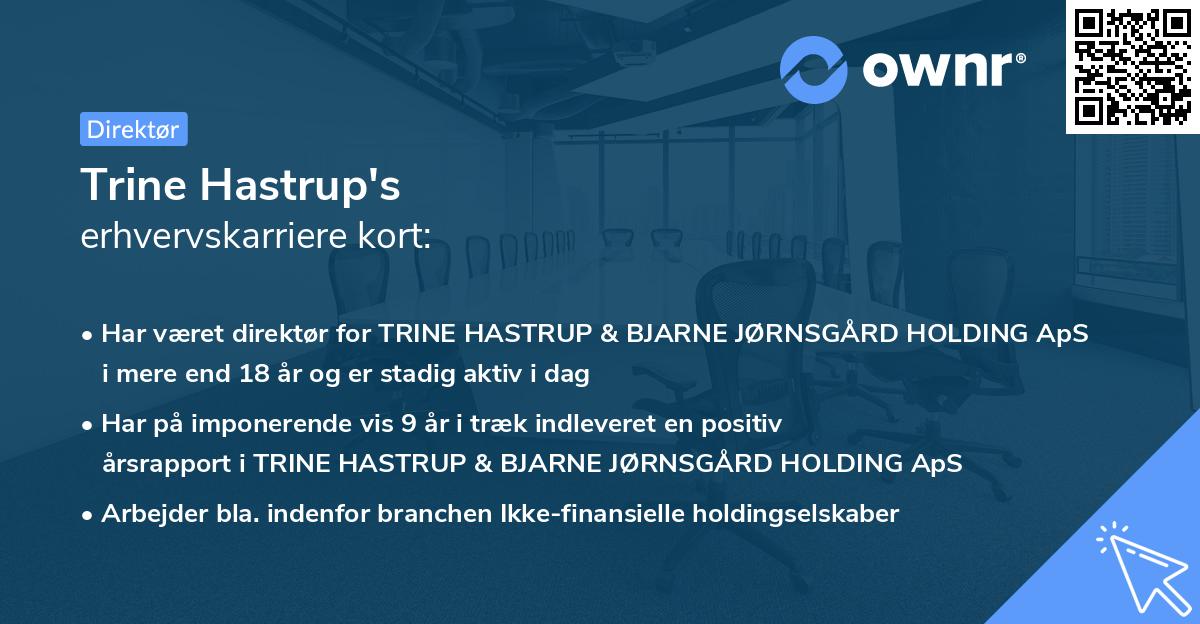 ownr®

Direktør

Trine Hastrup's
erhvervskarriere kort:

• Har været direktør for TRINE HASTRUP & BJARNE JØRNSGÅRD HOLDING ApS i mere end 18 år og er stadig aktiv i dag

• Har på imponerende vis 9 år i træk indleveret en positiv årsrapport i TRINE HASTRUP & BJARNE JØRNSGÅRD HOLDING ApS

• Arbejder bla. indenfor branchen Ikke-finansielle holdingselskaber